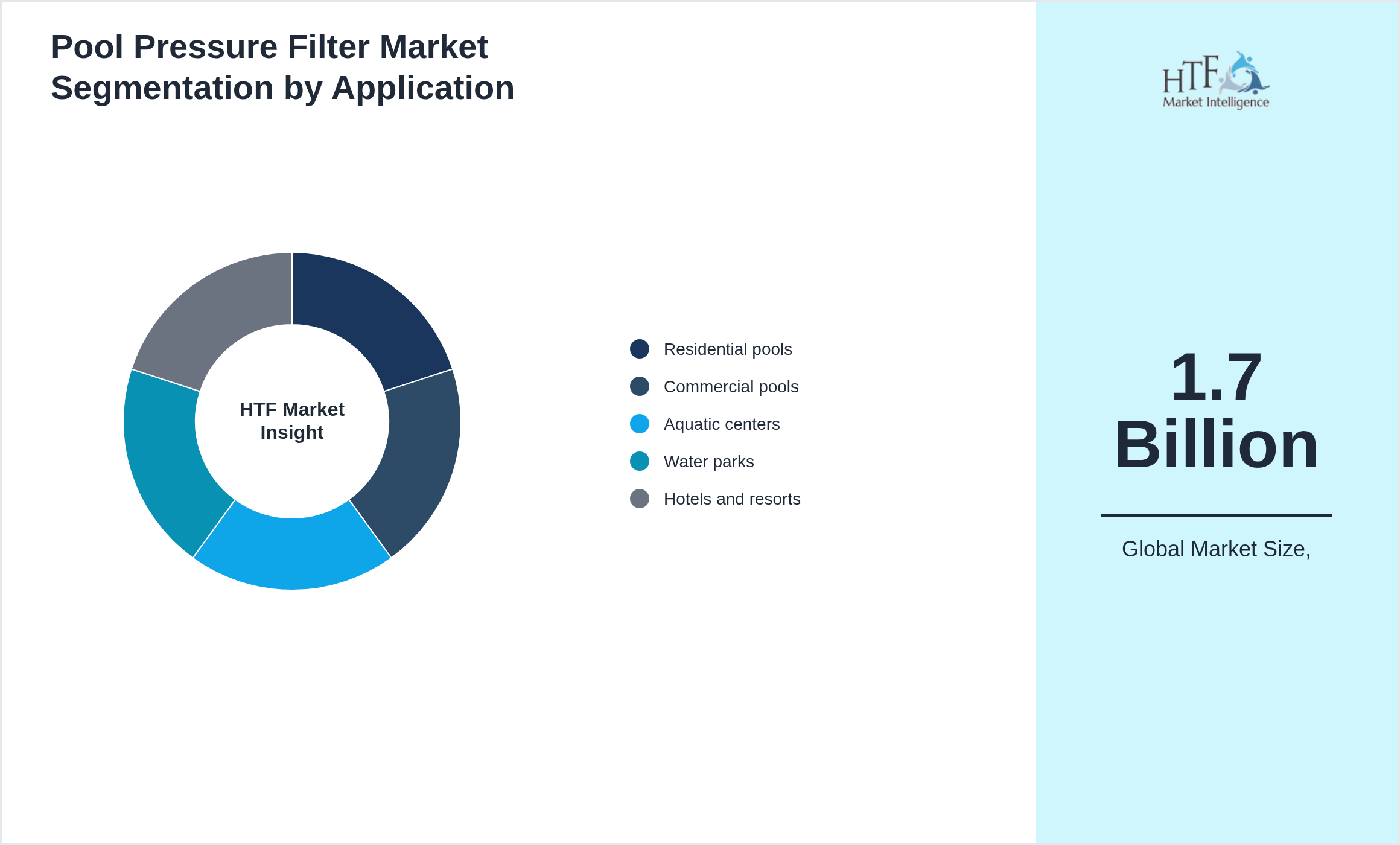 Pool Pressure Filter Market Segmentation by Application

HTF Market Insight

Residential pools
Commercial pools
Aquatic centers
Water parks
Hotels and resorts

HTF Market Intelligence

1.7 Billion

Global Market Size,